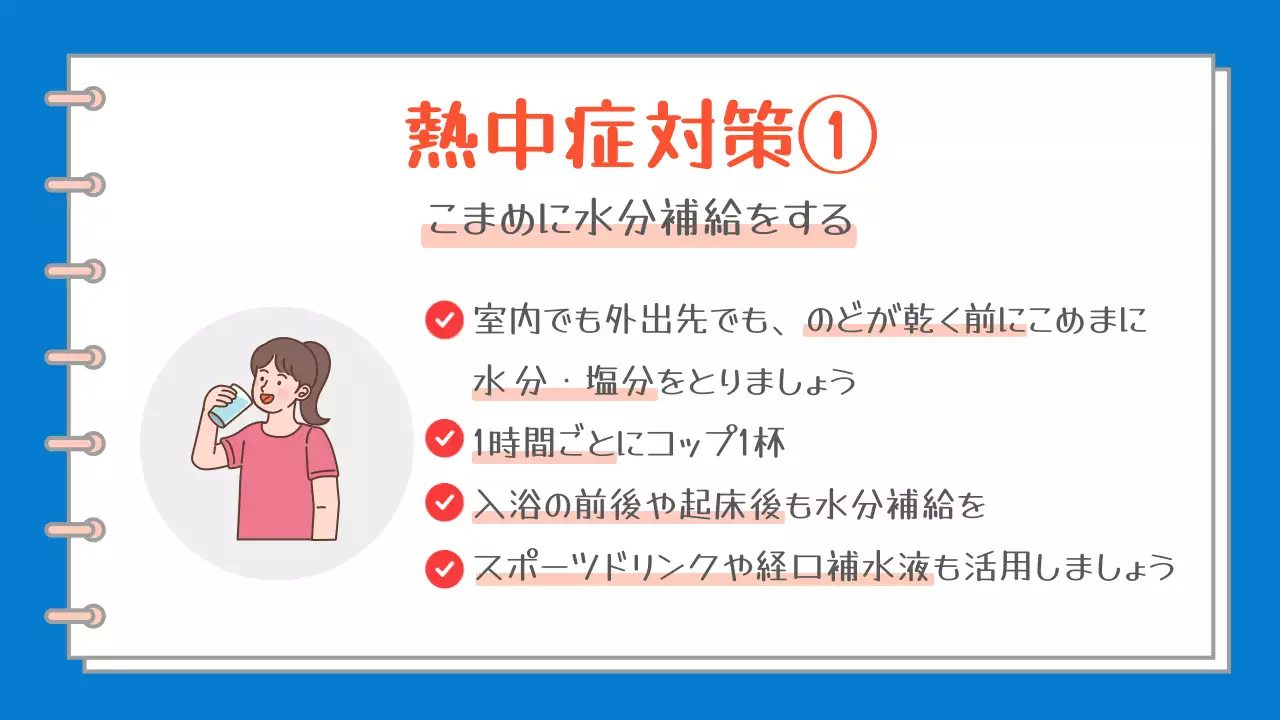 熱中症対策①

こまめに水分補給をする

室内でも外出先でも、のどが乾く前にこめまに水分・塩分をとりましょう

1時間ごとにコップ1杯

入浴の前後や起床後も水分補給を

スポーツドリンクや経口補水液も活用しましょう